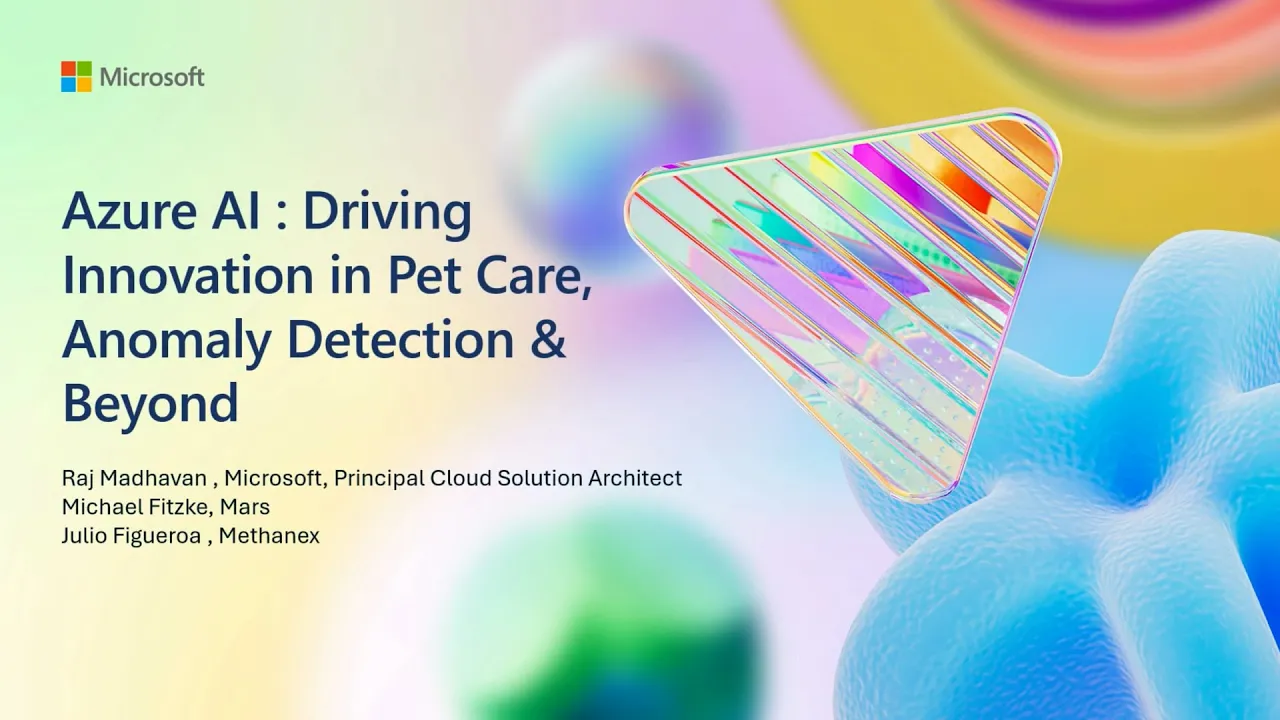 Microsoft

Azure AI : Driving Innovation in Pet Care, Anomaly Detection & Beyond

Raj Madhavan , Microsoft, Principal Cloud Solution Architect
Michael Fitzke, Mars
Julio Figueroa , Methanex